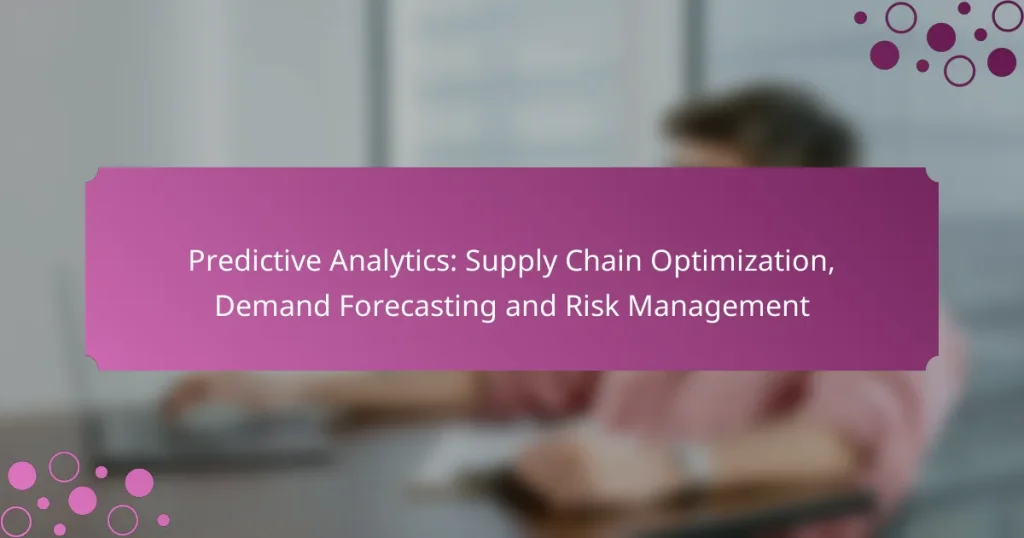 Predictive Analytics: Supply Chain Optimization, Demand Forecasting and Risk Management